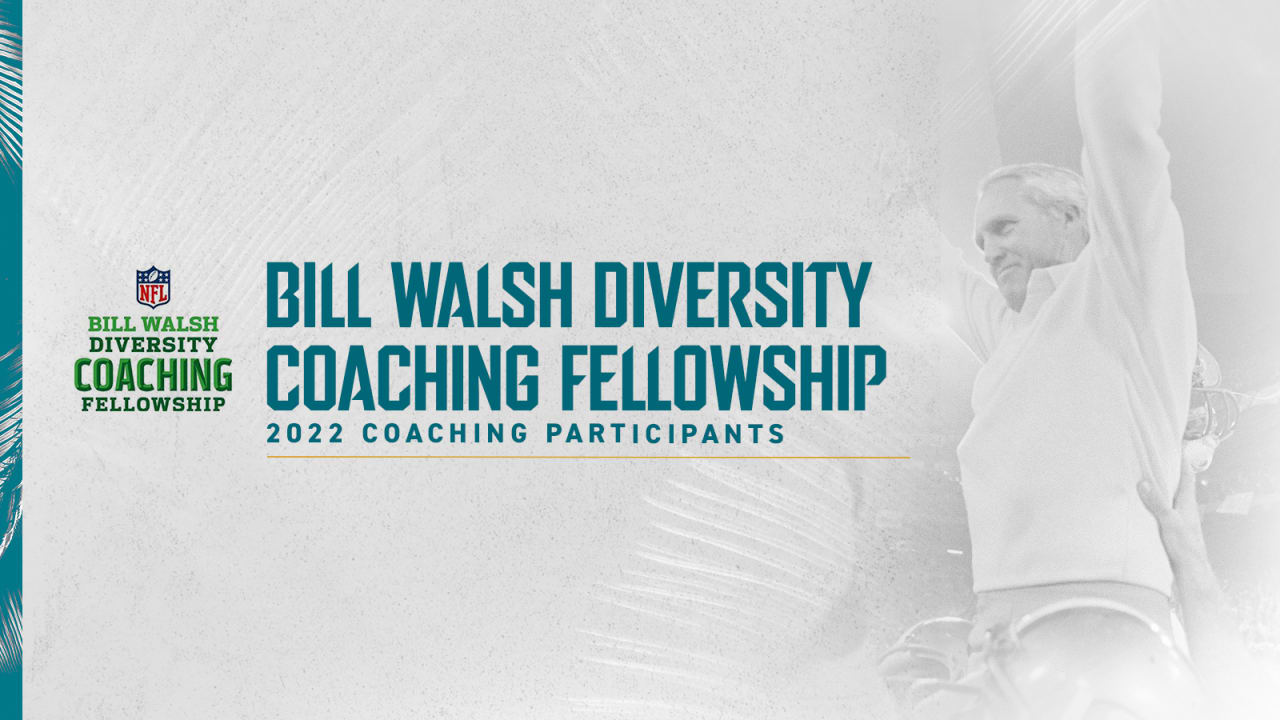 NFL
BILL WALSH
DIVERSITY
COACHING
FELLOWSHIP

BILL WALSH DIVERSITY COACHING FELLOWSHIP
2022 COACHING PARTICIPANTS